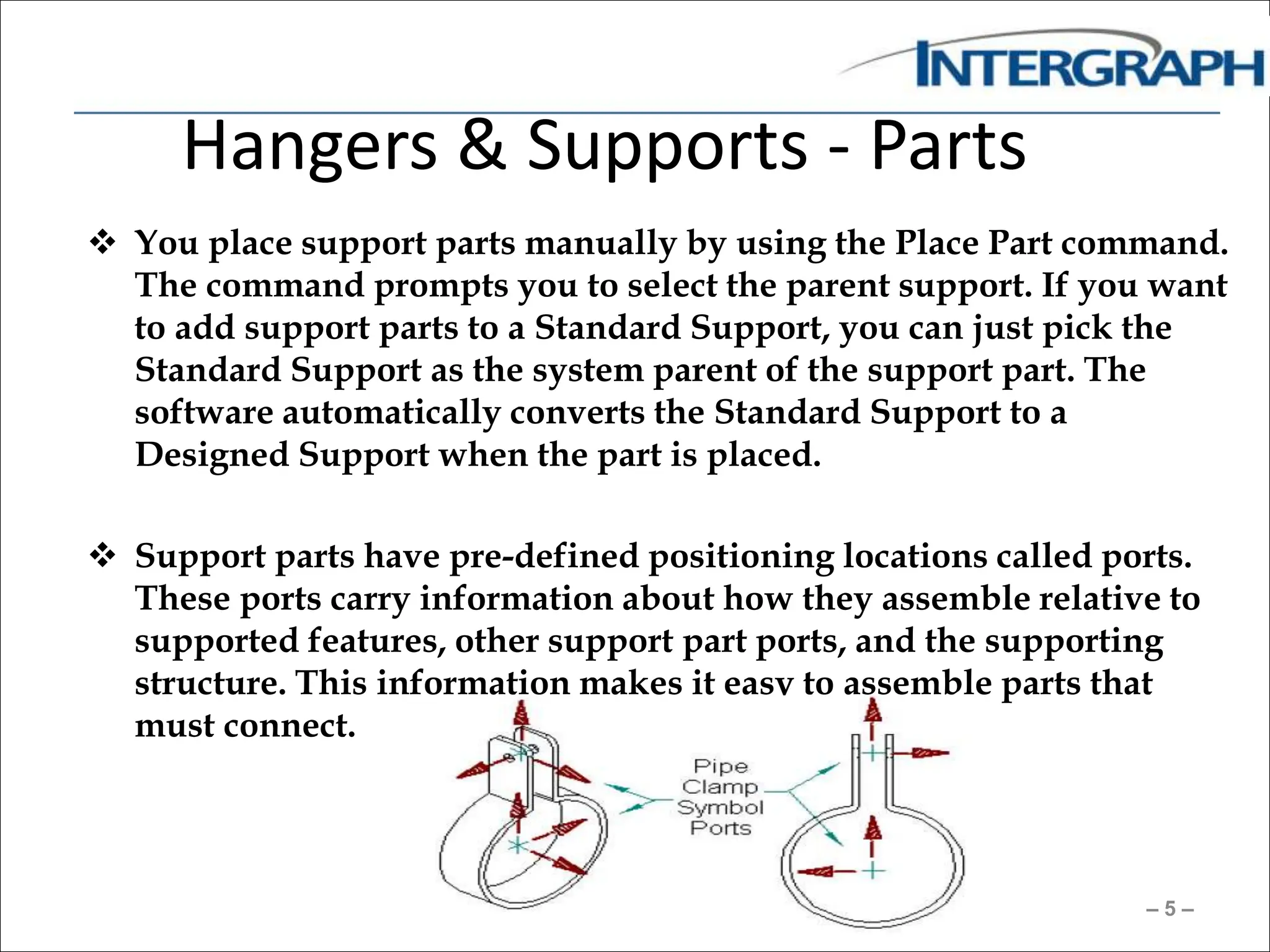 INTERGRAPH

Hangers & Supports - Parts

❖ You place support parts manually by using the Place Part command. The command prompts you to select the parent support. If you want to add support parts to a Standard Support, you can just pick the Standard Support as the system parent of the support part. The software automatically converts the Standard Support to a Designed Support when the part is placed.

❖ Support parts have pre-defined positioning locations called ports. These ports carry information about how they assemble relative to supported features, other support part ports, and the supporting structure. This information makes it easy to assemble parts that must connect.

Pipe Clamp Symbol Ports

– 5 –